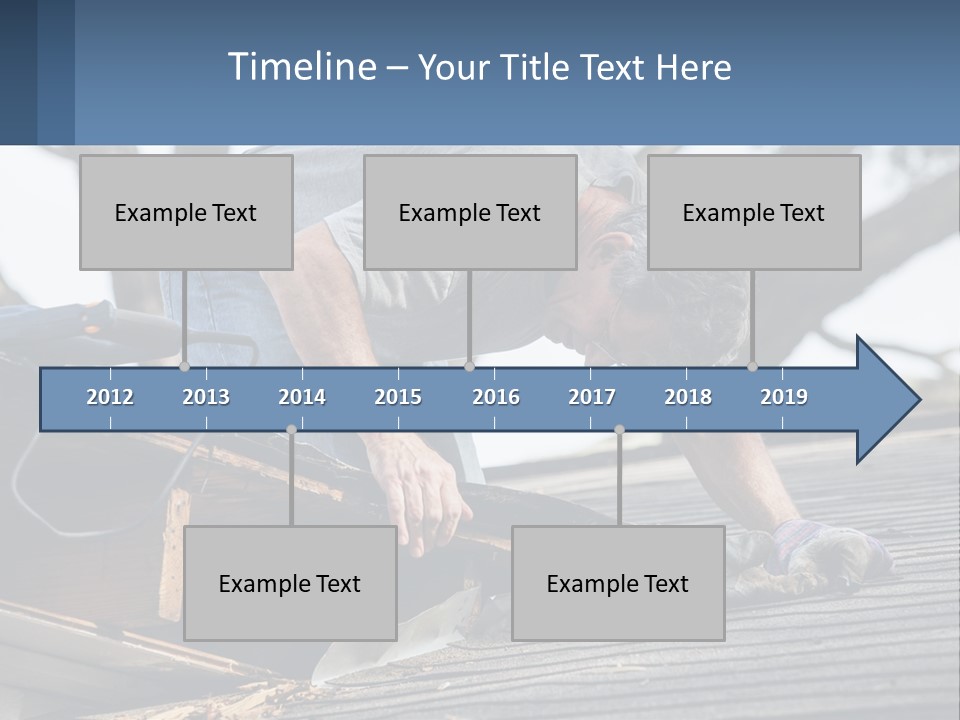 Timeline – Your Title Text Here

Example Text

Example Text

Example Text

2012 2013 2014 2015 2016 2017 2018 2019

Example Text

Example Text